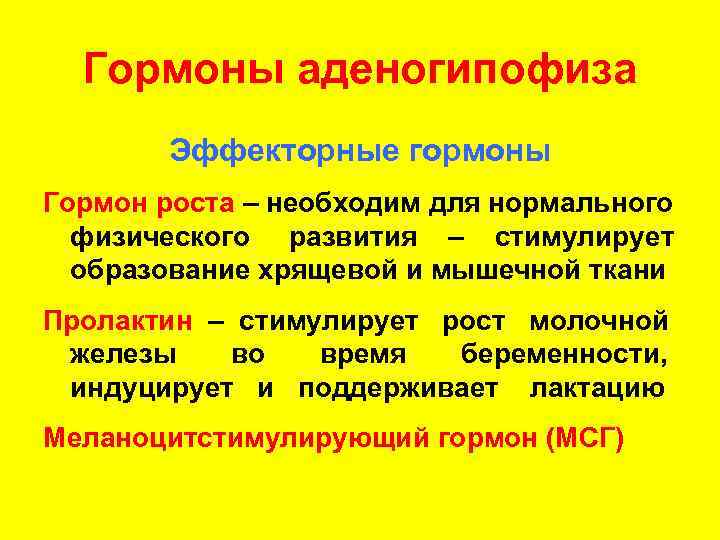 Гормоны аденогипофиза

Эффекторные гормоны

Гормон роста – необходим для нормального физического развития – стимулирует образование хрящевой и мышечной ткани

Пролактин – стимулирует рост молочной железы во время беременности, индуцирует и поддерживает лактацию

Меланоцитстимулирующий гормон (МСГ)